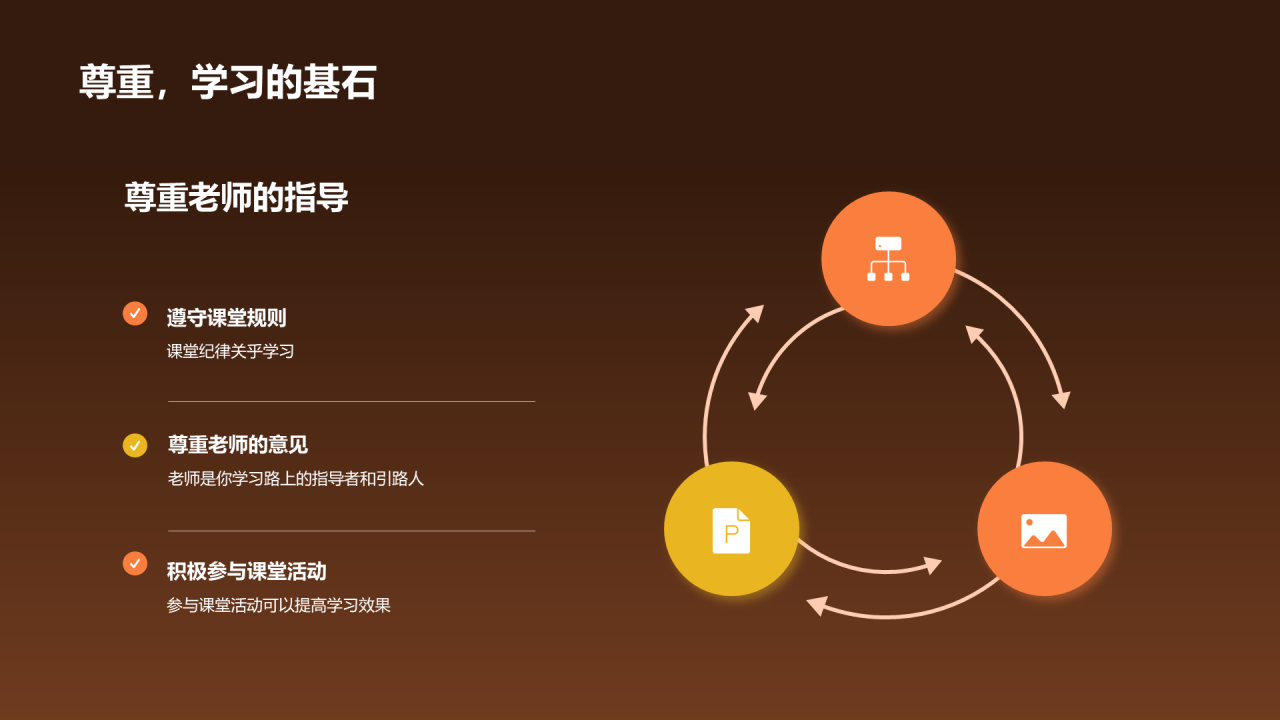 尊重，学习的基石

尊重老师的指导

遵守课堂规则

课堂纪律关乎学习

尊重老师的意见

老师是你学习路上的指导者和引路人

积极参与课堂活动

参与课堂活动可以提高学习效果

P